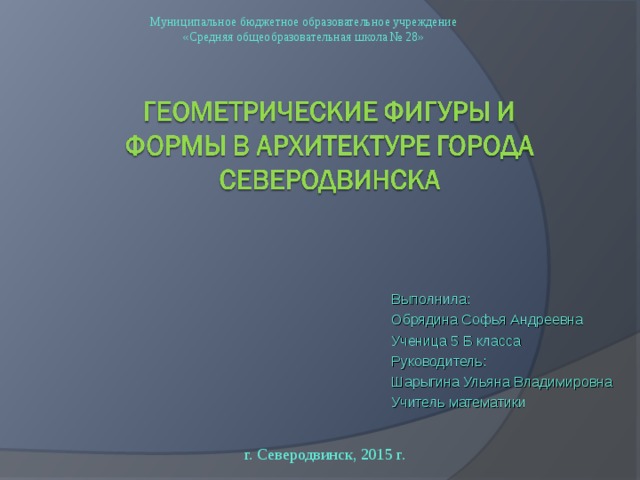 Муниципальное бюджетное образовательное учреждение
«Средняя общеобразовательная школа № 28»

ГЕОМЕТРИЧЕСКИЕ ФИГУРЫ И ФОРМЫ В АРХИТЕКТУРЕ ГОРОДА СЕВЕРОДВИНСКА

Выполнила:
Обрядина Софья Андреевна
Ученица 5 Б класса
Руководитель:
Шарыгина Ульяна Владимировна
Учитель математики

г. Северодвинск, 2015 г.